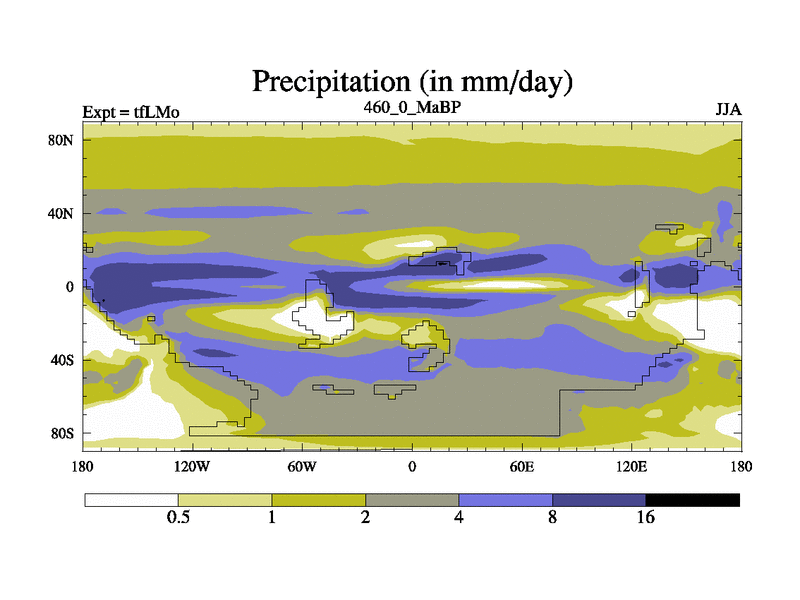 Precipitation (in mm/day)

Expt = tfLMo

460_0_MaBP

JJA

80N
40N
0
40S
80S

180
120W
60W
0
60E
120E
180

0.5
1
2
4
8
16